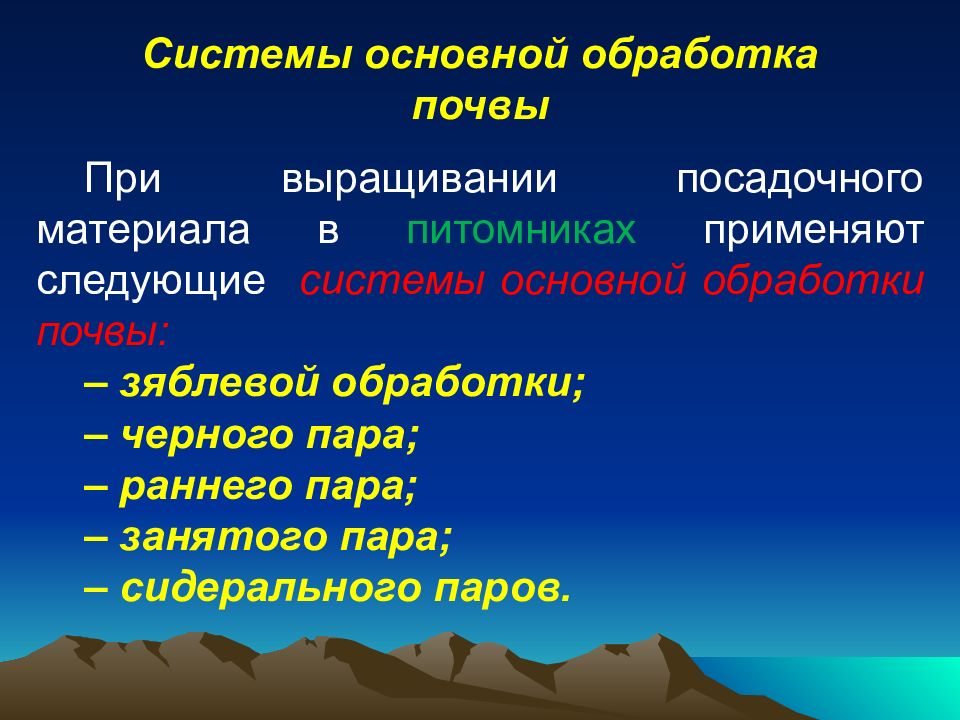 Системы основной обработка почвы

При выращивании посадочного материала в питомниках применяют следующие системы основной обработки почвы:

– зяблевой обработки;
– черного пара;
– раннего пара;
– занятого пара;
– сидерального паров.